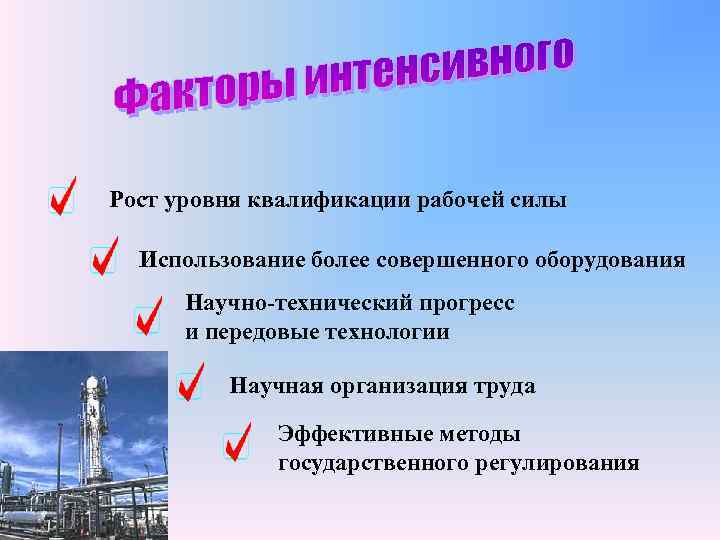 Факторы интенсивного

Рост уровня квалификации рабочей силы

Использование более совершенного оборудования

Научно-технический прогресс и передовые технологии

Научная организация труда

Эффективные методы государственного регулирования